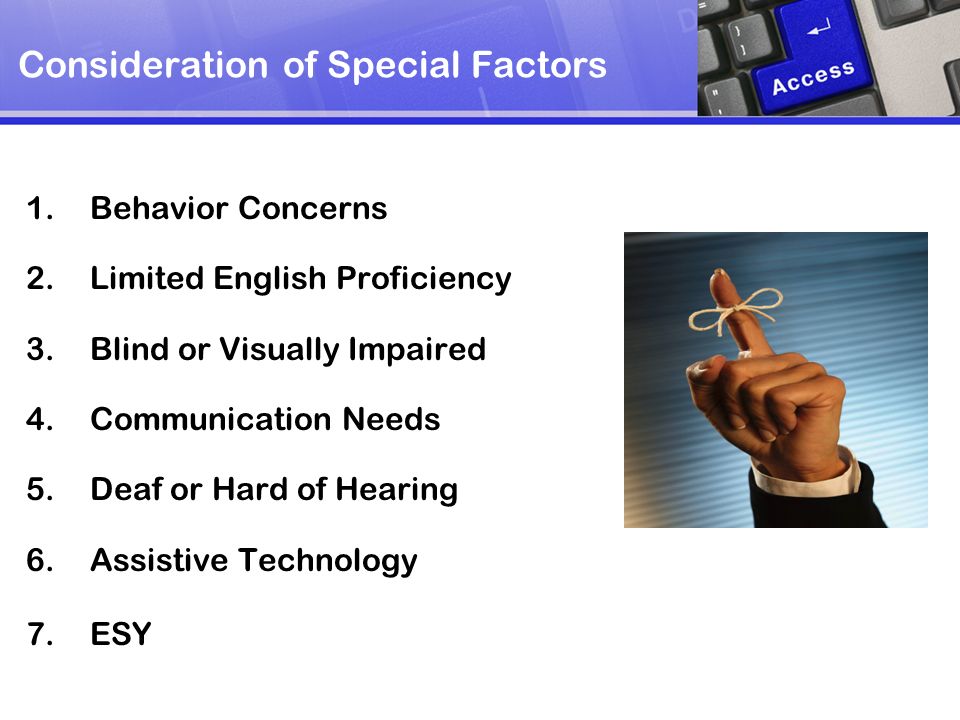 Consideration of Special Factors

Access

1. Behavior Concerns
2. Limited English Proficiency
3. Blind or Visually Impaired
4. Communication Needs
5. Deaf or Hard of Hearing
6. Assistive Technology
7. ESY